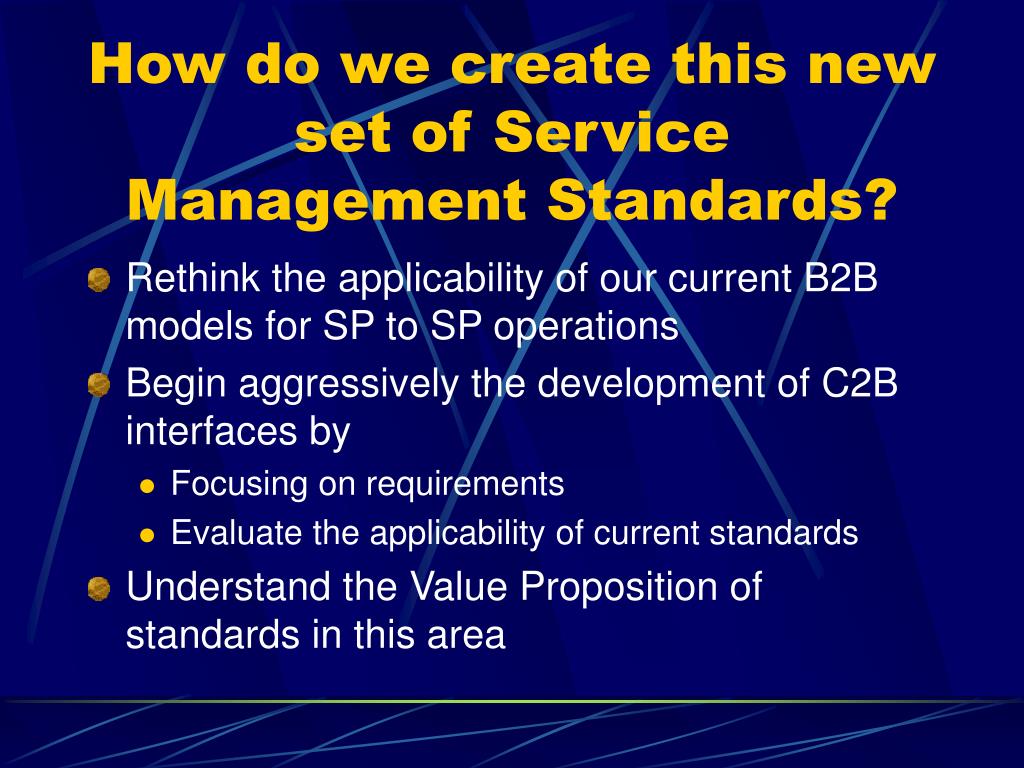 How do we create this new set of Service Management Standards?

Rethink the applicability of our current B2B models for SP to SP operations

Begin aggressively the development of C2B interfaces by

Focusing on requirements

Evaluate the applicability of current standards

Understand the Value Proposition of standards in this area